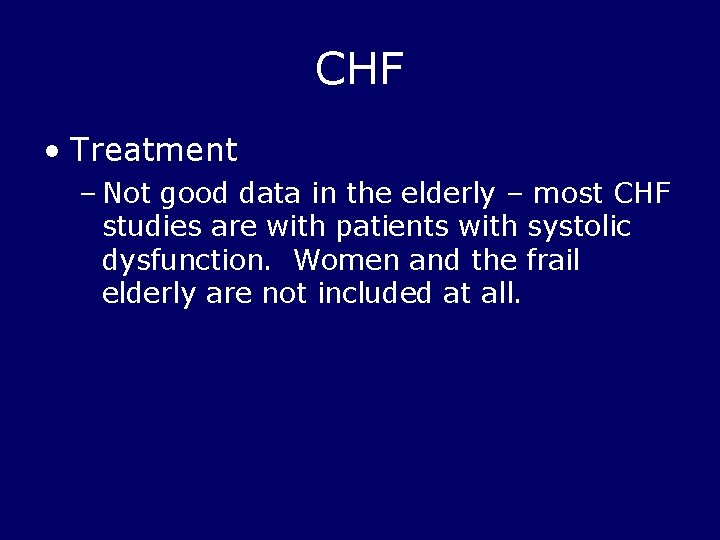 CHF

• Treatment

– Not good data in the elderly – most CHF studies are with patients with systolic dysfunction. Women and the frail elderly are not included at all.